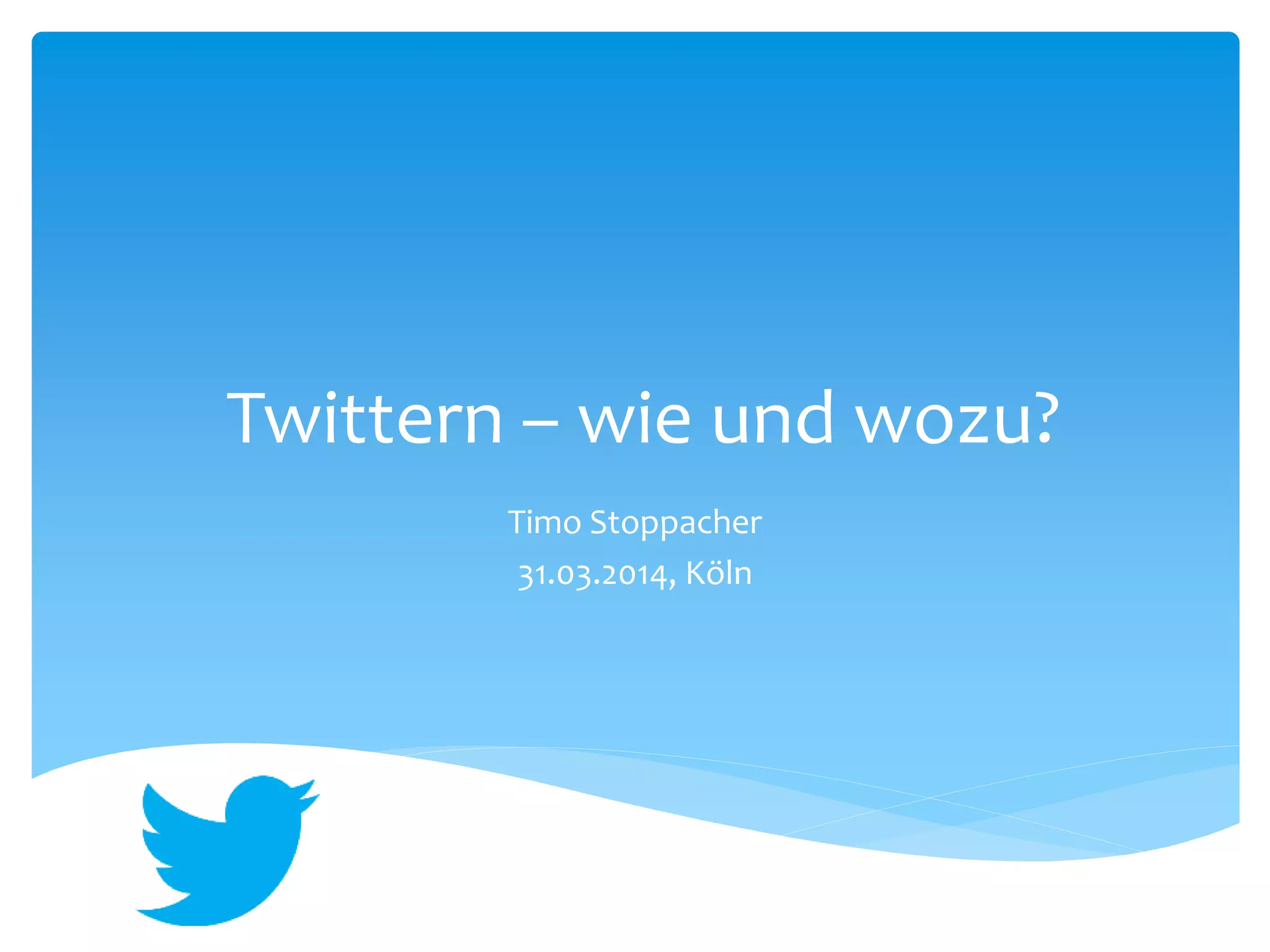 Twittern – wie und wozu?

Timo Stoppacher

31.03.2014, Köln